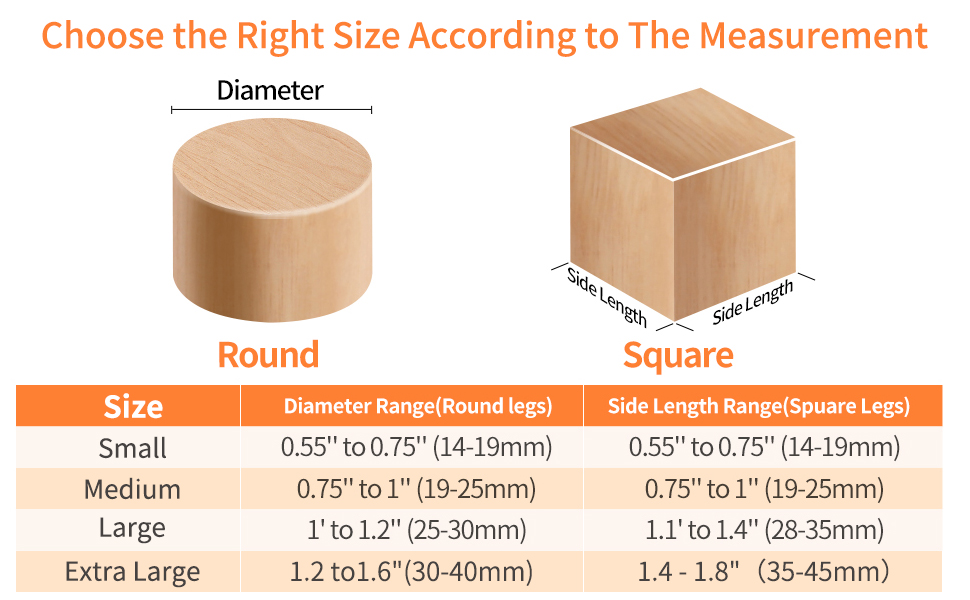 Choose the Right Size According to The Measurement

Diameter

Side Length

Side Length

Round

Square

| Size | Diameter Range(Round legs) | Side Length Range(Spuare Legs) |
|---|---|---|
| Small | 0.55'' to 0.75'' (14-19mm) | 0.55'' to 0.75'' (14-19mm) |
| Medium | 0.75'' to 1'' (19-25mm) | 0.75'' to 1'' (19-25mm) |
| Large | 1' to 1.2'' (25-30mm) | 1.1' to 1.4'' (28-35mm) |
| Extra Large | 1.2 to1.6''(30-40mm) | 1.4 - 1.8'' (35-45mm) |